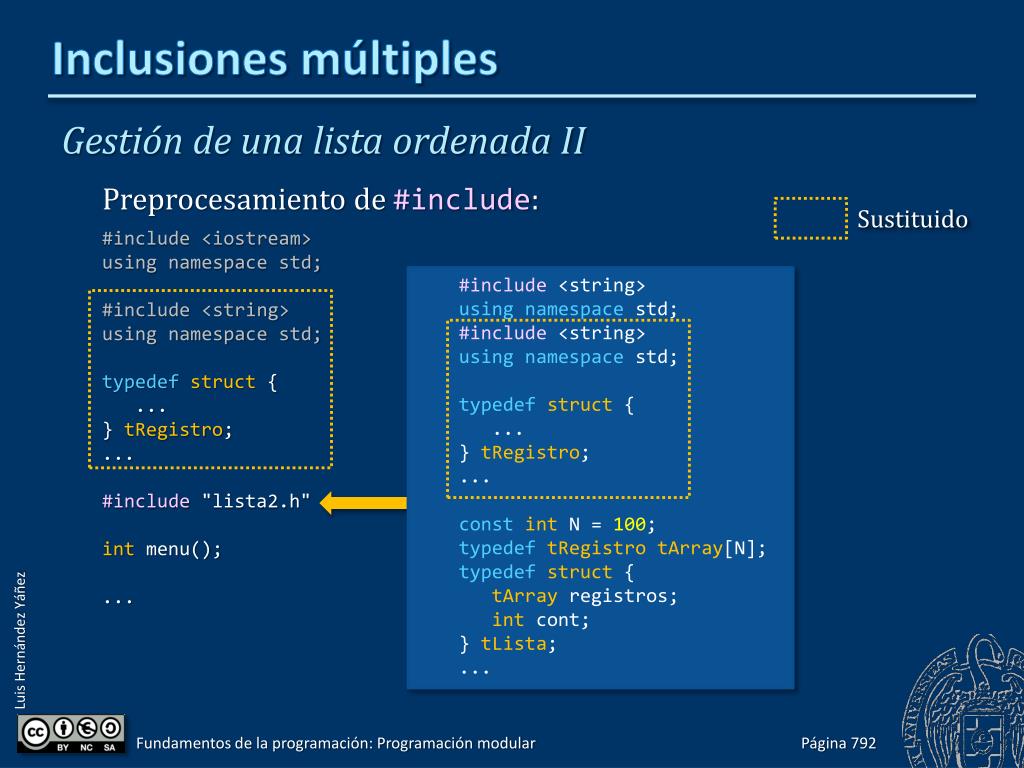 Inclusiones múltiples

Gestión de una lista ordenada II

Preprocesamiento de #include:

Sustituido

#include <iostream>
using namespace std;

#include <string>
using namespace std;

typedef struct {
 ...
} tRegistro;
...

#include "lista2.h"

int menu();

...

#include <string>
using namespace std;
#include <string>
using namespace std;

typedef struct {
 ...
} tRegistro;
...

const int N = 100;
typedef tRegistro tArray[N];
typedef struct {
 tArray registros;
 int cont;
} tLista;
...

Luis Hernández Yáñez

BY NC SA

Fundamentos de la programación: Programación modular

Página 792